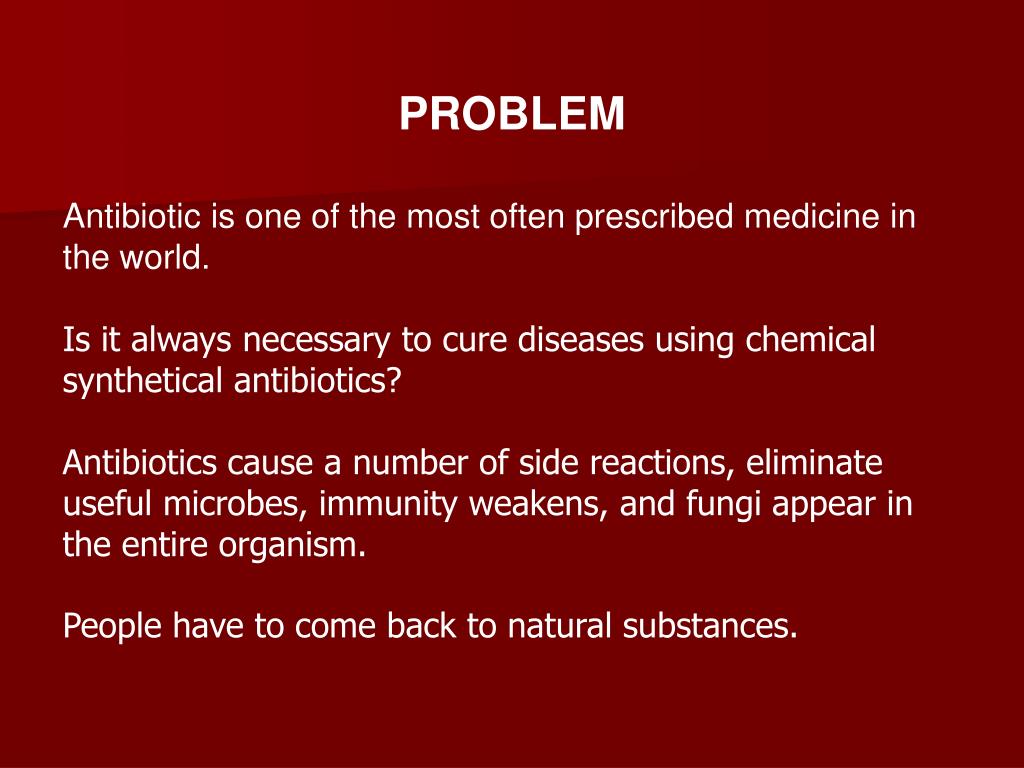 PROBLEM

Antibiotic is one of the most often prescribed medicine in the world.

Is it always necessary to cure diseases using chemical synthetical antibiotics?

Antibiotics cause a number of side reactions, eliminate useful microbes, immunity weakens, and fungi appear in the entire organism.

People have to come back to natural substances.